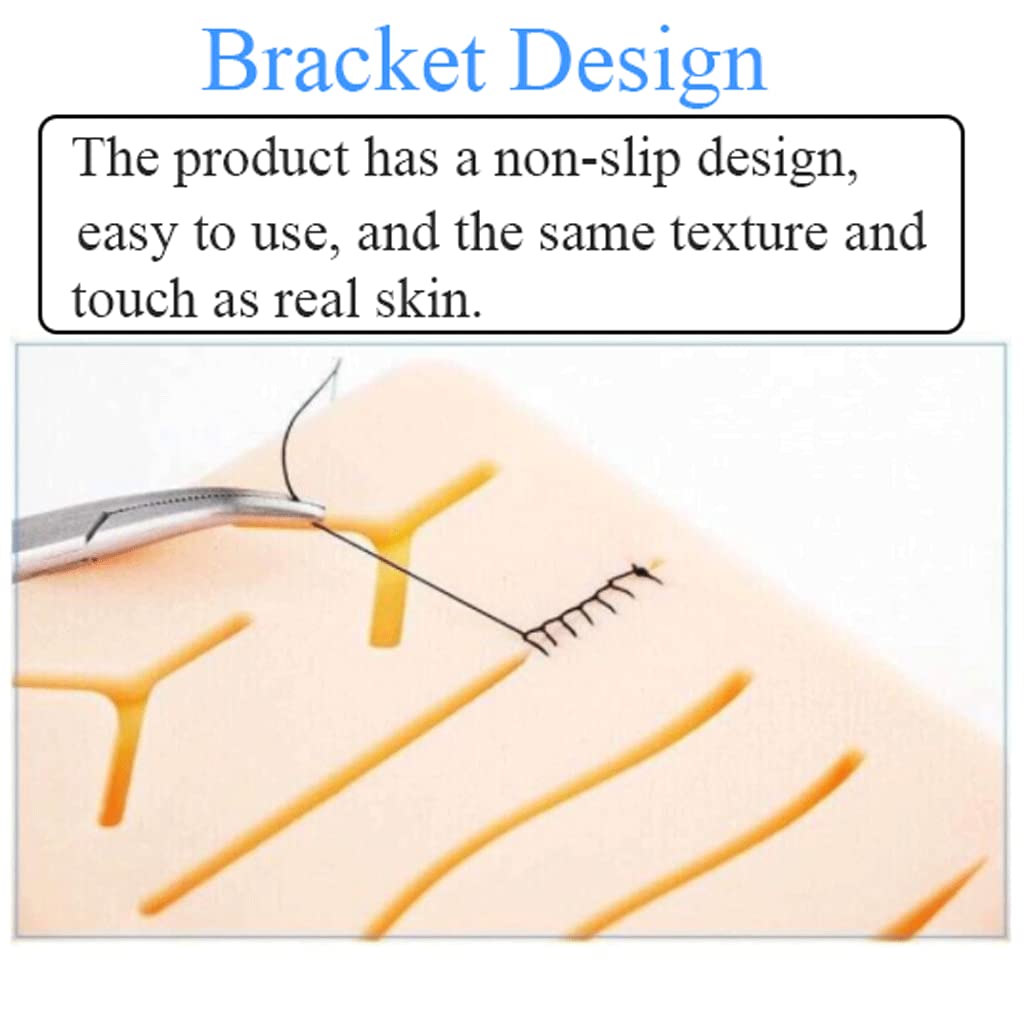 Bracket Design

The product has a non-slip design, easy to use, and the same texture and touch as real skin.